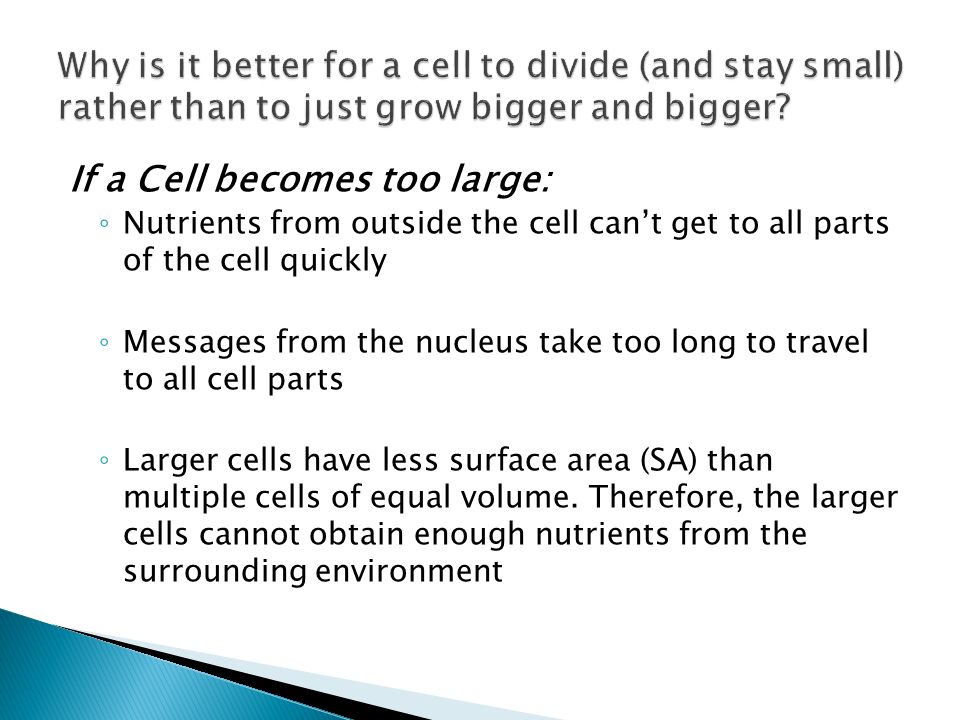 Why is it better for a cell to divide (and stay small) rather than to just grow bigger and bigger?

If a Cell becomes too large:

◦ Nutrients from outside the cell can’t get to all parts of the cell quickly

◦ Messages from the nucleus take too long to travel to all cell parts

◦ Larger cells have less surface area (SA) than multiple cells of equal volume. Therefore, the larger cells cannot obtain enough nutrients from the surrounding environment